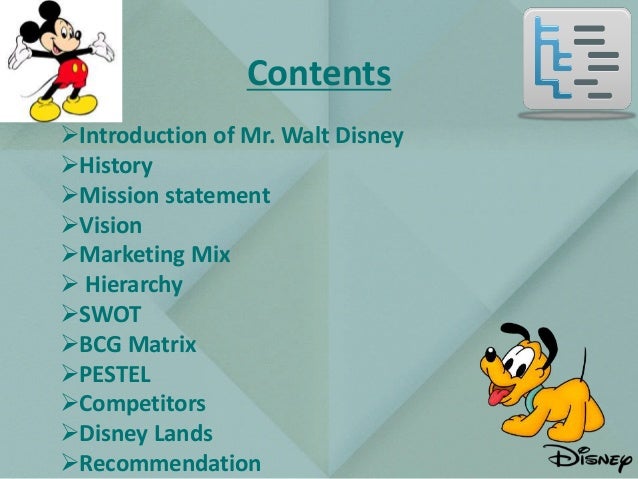 Contents

➢Introduction of Mr. Walt Disney
➢History
➢Mission statement
➢Vision
➢Marketing Mix
➢ Hierarchy
➢SWOT
➢BCG Matrix
➢PESTEL
➢Competitors
➢Disney Lands
➢Recommendation

Disney